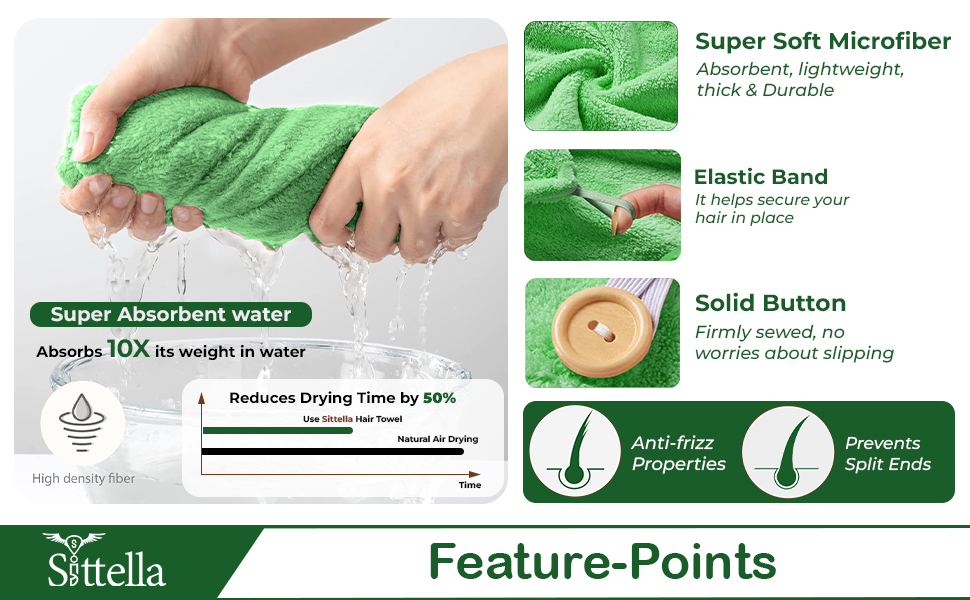 Super Absorbent water

Absorbs 10X its weight in water

High density fiber

Reduces Drying Time by 50%

Use Sittella Hair Towel

Natural Air Drying

Time

Super Soft Microfiber

Absorbent, lightweight, thick & Durable

Elastic Band

It helps secure your hair in place

Solid Button

Firmly sewed, no worries about slipping

Anti-frizz Properties

Prevents Split Ends

Sittella

Feature-Points